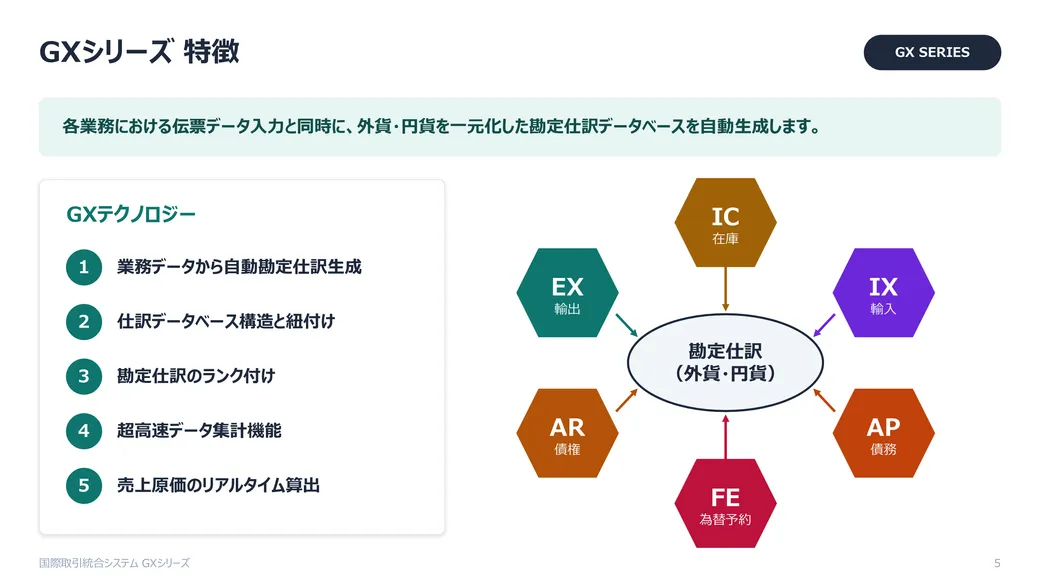 GXシリーズ 特徴

GX SERIES

各業務における伝票データ入力と同時に、外貨・円貨を一元化した勘定仕訳データベースを自動生成します。

GXテクノロジー

1 業務データから自動勘定仕訳生成

2 仕訳データベース構造と紐付け

3 勘定仕訳のランク付け

4 超高速データ集計機能

5 売上原価のリアルタイム算出

IC
在庫

EX
輸出

IX
輸入

勘定仕訳
(外貨・円貨)

AR
債権

AP
債務

FE
為替予約

国際取引統合システム GXシリーズ

5